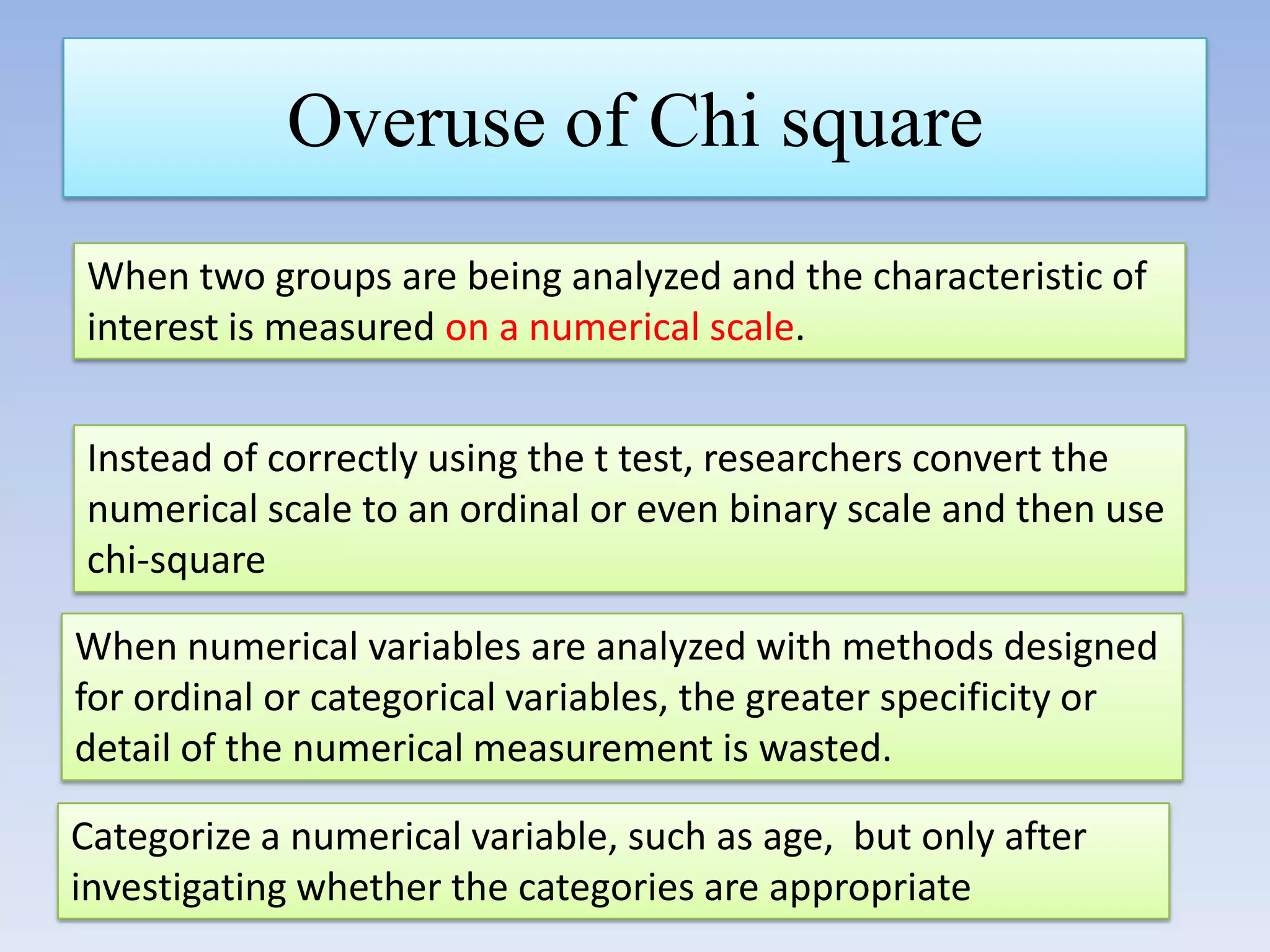 Overuse of Chi square

When two groups are being analyzed and the characteristic of interest is measured on a numerical scale.

Instead of correctly using the t test, researchers convert the numerical scale to an ordinal or even binary scale and then use chi-square

When numerical variables are analyzed with methods designed for ordinal or categorical variables, the greater specificity or detail of the numerical measurement is wasted.

Categorize a numerical variable, such as age,  but only after investigating whether the categories are appropriate